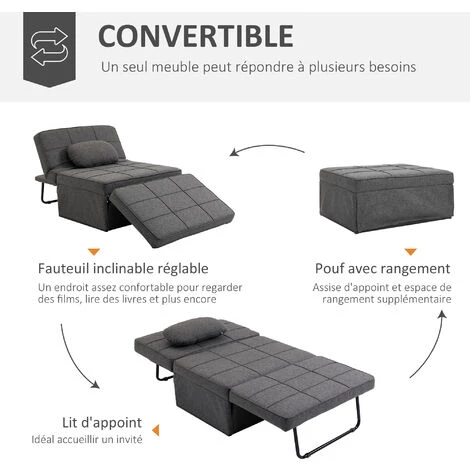 CONVERTIBLE

Un seul meuble peut répondre à plusieurs besoins

Fauteuil inclinable réglable

Un endroit assez confortable pour regarder des films, lire des livres et plus encore

Pouf avec rangement

Assise d'appoint et espace de rangement supplémentaire

Lit d'appoint

Idéal accueillir un invité